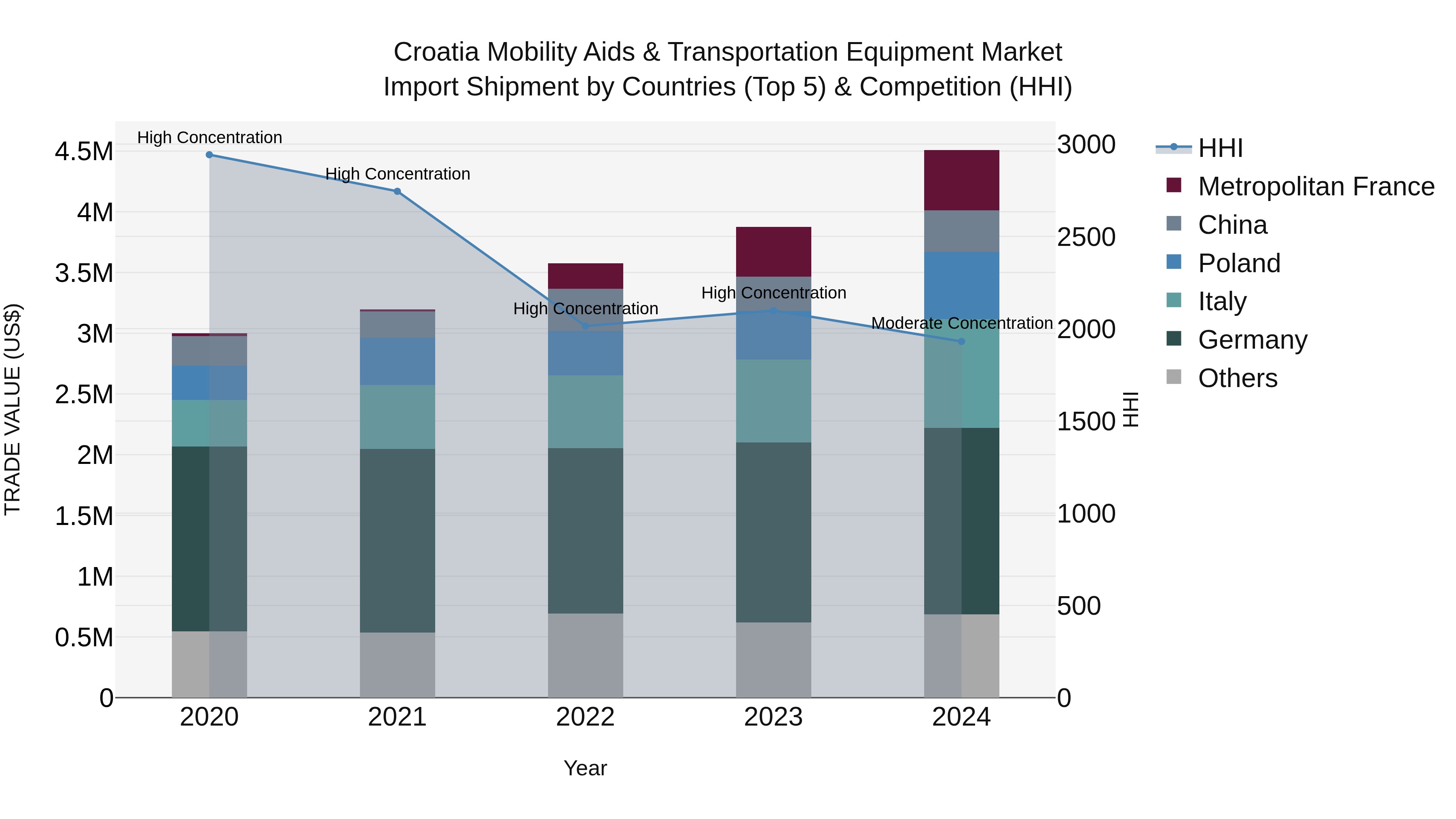 Croatia Mobility Aids & Transportation Equipment Market
Import Shipment by Countries (Top 5) & Competition (HHI)

TRADE VALUE (US$)

4.5M
4M
3.5M
3M
2.5M
2M
1.5M
1M
0.5M
0

High Concentration
High Concentration
High Concentration
High Concentration
Moderate Concentration

2020
2021
2022
2023
2024

Year

3000
2500
2000
1500
1000
500
0

HHI

HHI
Metropolitan France
China
Poland
Italy
Germany
Others